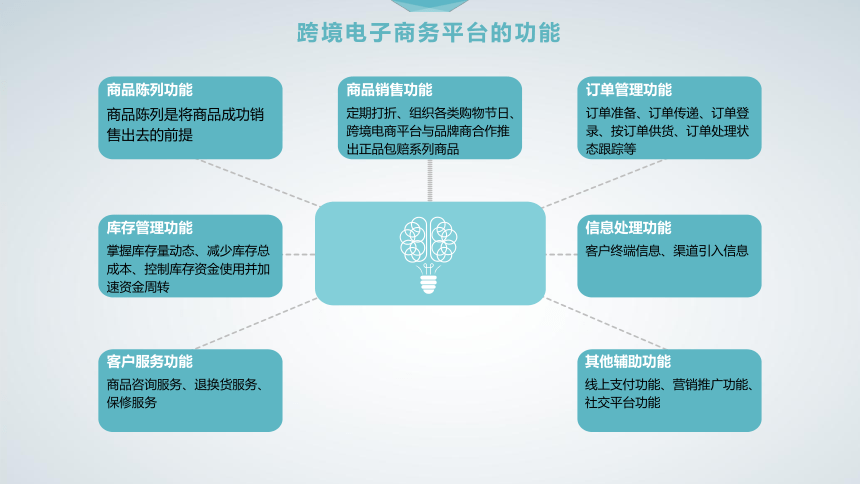 跨境电子商务平台的功能

商品陈列功能

商品陈列是将商品成功销售出去的前提

商品销售功能

定期打折、组织各类购物节日、跨境电商平台与品牌商合作推出正品包赔系列商品

订单管理功能

订单准备、订单传递、订单登录、按订单供货、订单处理状态跟踪等

库存管理功能

掌握库存量动态、减少库存总成本、控制库存资金使用并加速资金周转

信息处理功能

客户终端信息、渠道引入信息

客户服务功能

商品咨询服务、退换货服务、保修服务

其他辅助功能

线上支付功能、营销推广功能、社交平台功能